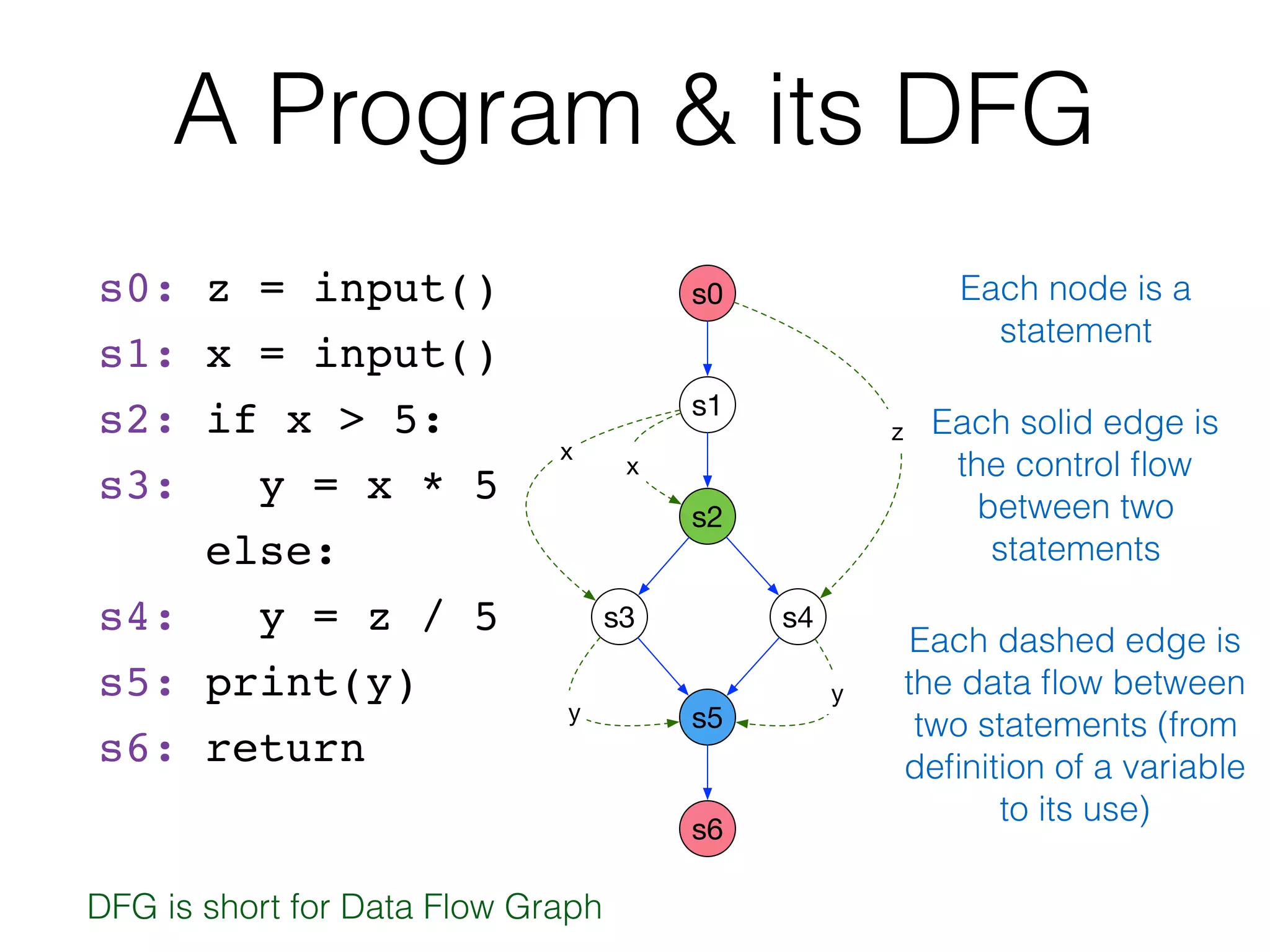 A Program & its DFG

s0: z = input()
s1: x = input()
s2: if x > 5:
s3:   y = x * 5
else:
s4:   y = z / 5
s5: print(y)
s6: return

s0
s1
x
x
z
s2
s3
s4
y
y
s5
s6

Each node is a statement

Each solid edge is the control flow between two statements

Each dashed edge is the data flow between two statements (from definition of a variable to its use)

DFG is short for Data Flow Graph